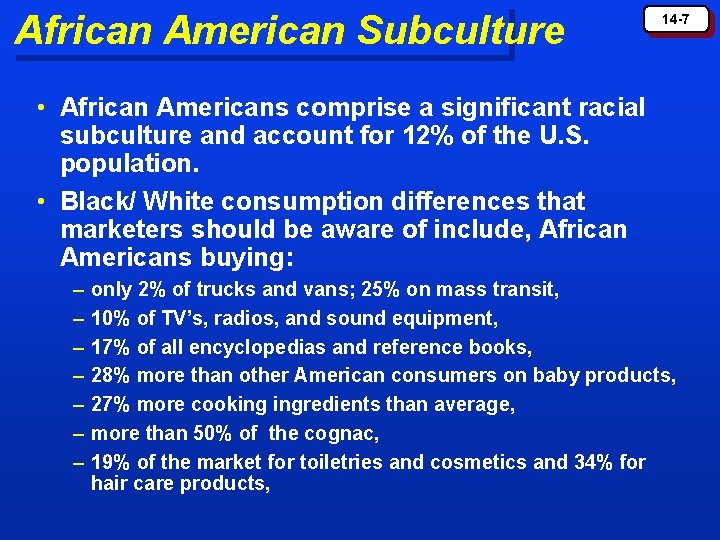 African American Subculture

14-7

• African Americans comprise a significant racial subculture and account for 12% of the U.S. population.

• Black/ White consumption differences that marketers should be aware of include, African Americans buying:

– only 2% of trucks and vans; 25% on mass transit,

– 10% of TV's, radios, and sound equipment,

– 17% of all encyclopedias and reference books,

– 28% more than other American consumers on baby products,

– 27% more cooking ingredients than average,

– more than 50% of the cognac,

– 19% of the market for toiletries and cosmetics and 34% for hair care products,